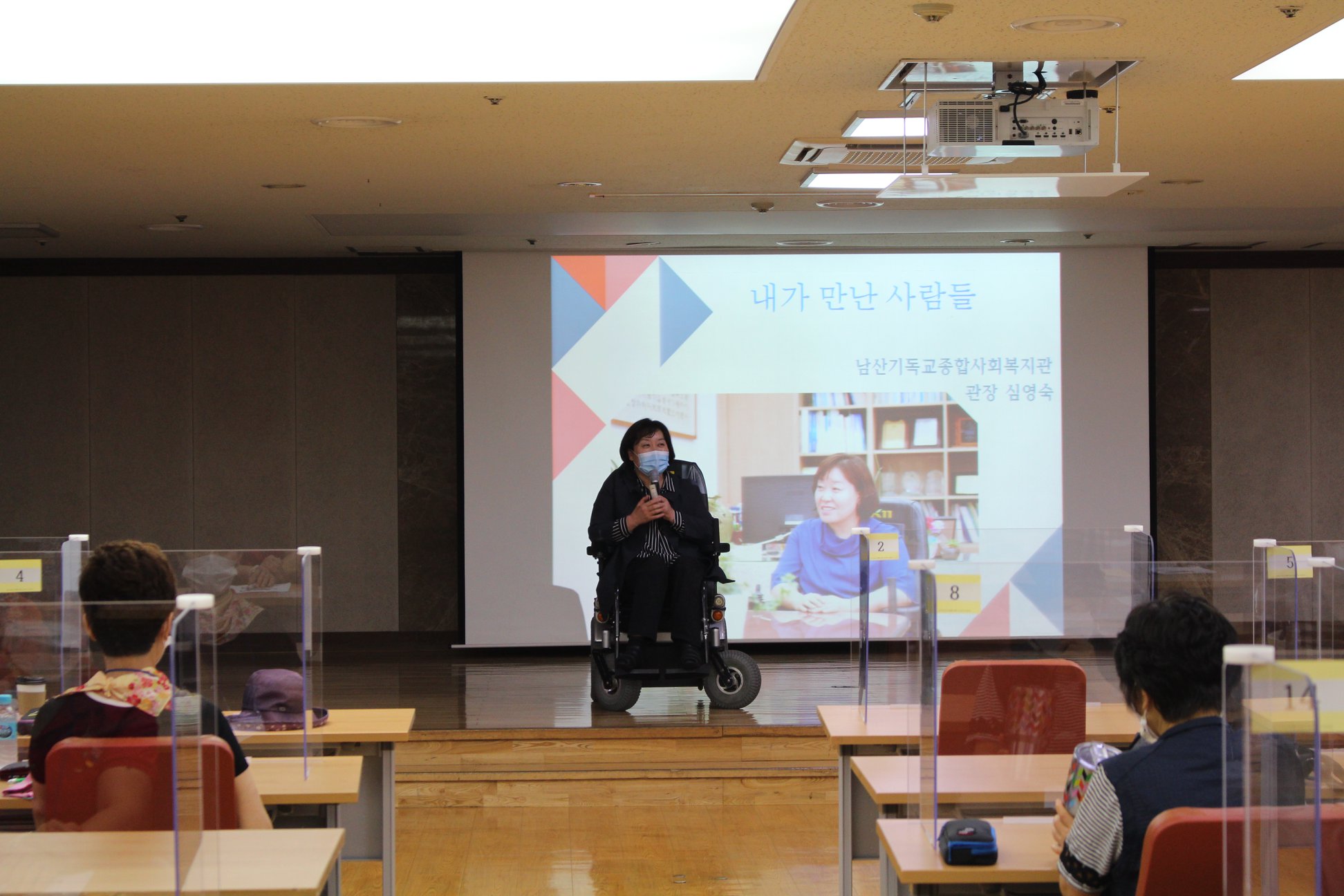 내가 만난 사람들

남산기독교종합사회복지관
관장 심영숙

4

2

8

5

14